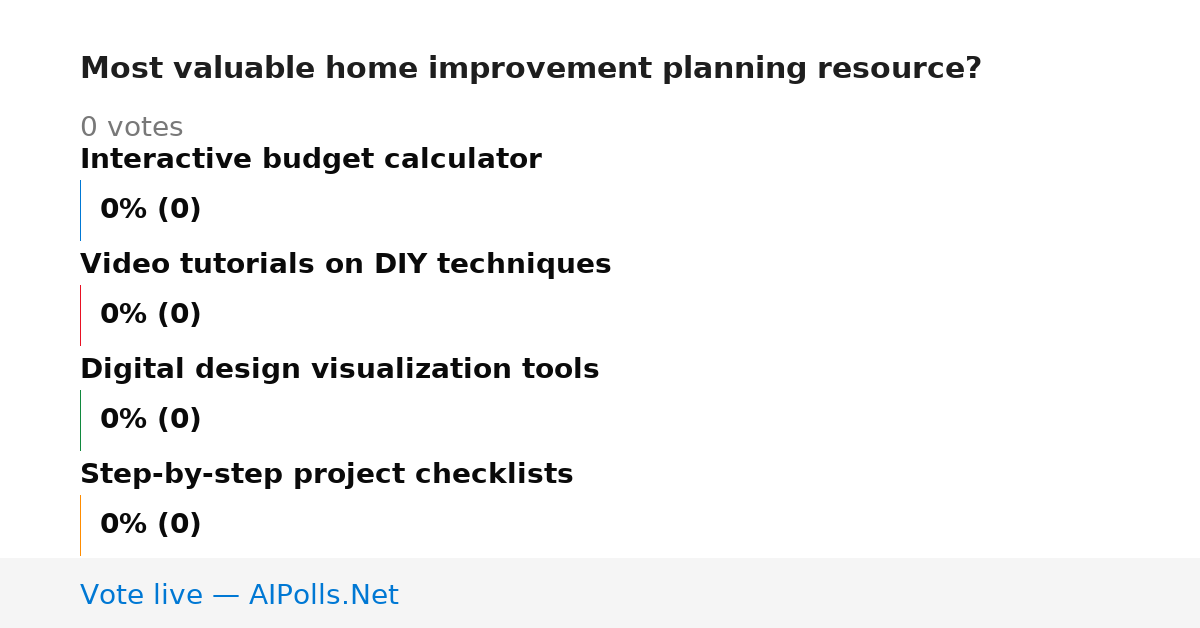 Most valuable home improvement planning resource?

0 votes

Interactive budget calculator

0% (0)

Video tutorials on DIY techniques

0% (0)

Digital design visualization tools

0% (0)

Step-by-step project checklists

0% (0)

Vote live — AIPolls.Net